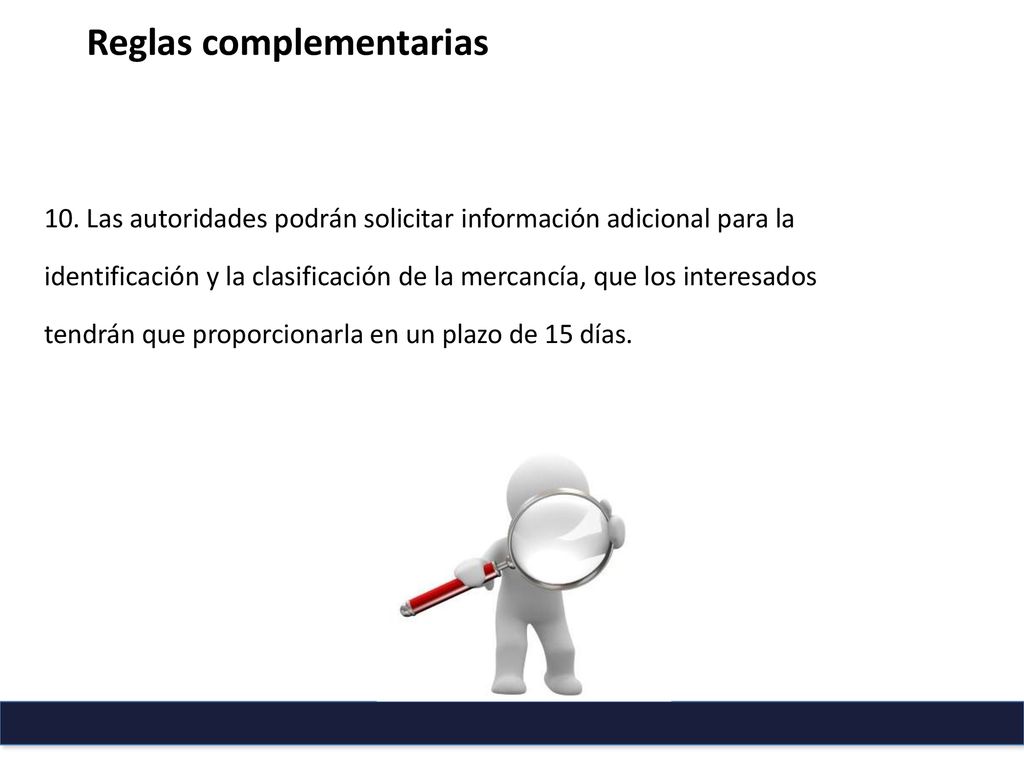 Reglas complementarias

10. Las autoridades podrán solicitar información adicional para la identificación y la clasificación de la mercancía, que los interesados tendrán que proporcionarla en un plazo de 15 días.